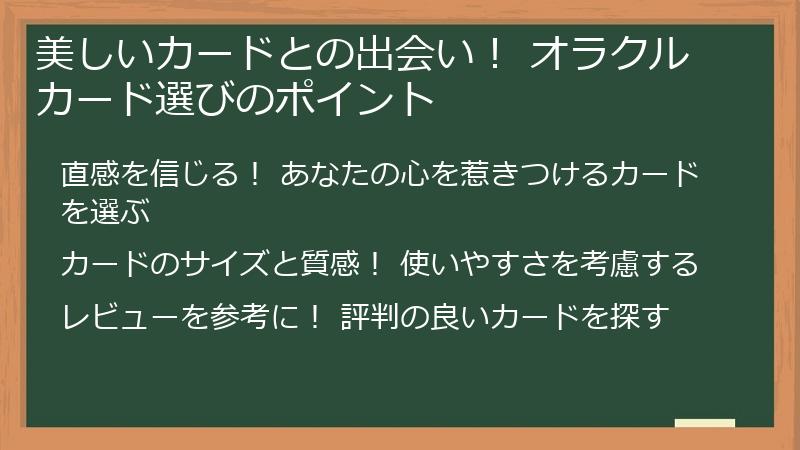 美しいカードとの出会い！ オラクルカード選びのポイント

直感を信じる！ あなたの心を惹きつけるカードを選ぶ

カードのサイズと質感！ 使いやすさを考慮する

レビューを参考に！ 評判の良いカードを探す